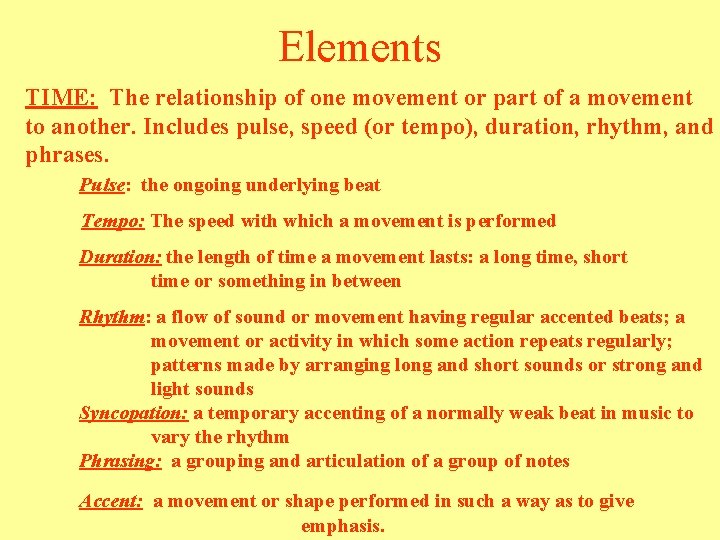 Elements

TIME: The relationship of one movement or part of a movement to another. Includes pulse, speed (or tempo), duration, rhythm, and phrases.

Pulse: the ongoing underlying beat

Tempo: The speed with which a movement is performed

Duration: the length of time a movement lasts: a long time, short time or something in between

Rhythm: a flow of sound or movement having regular accented beats; a movement or activity in which some action repeats regularly; patterns made by arranging long and short sounds or strong and light sounds

Syncopation: a temporary accenting of a normally weak beat in music to vary the rhythm

Phrasing: a grouping and articulation of a group of notes

Accent: a movement or shape performed in such a way as to give emphasis.